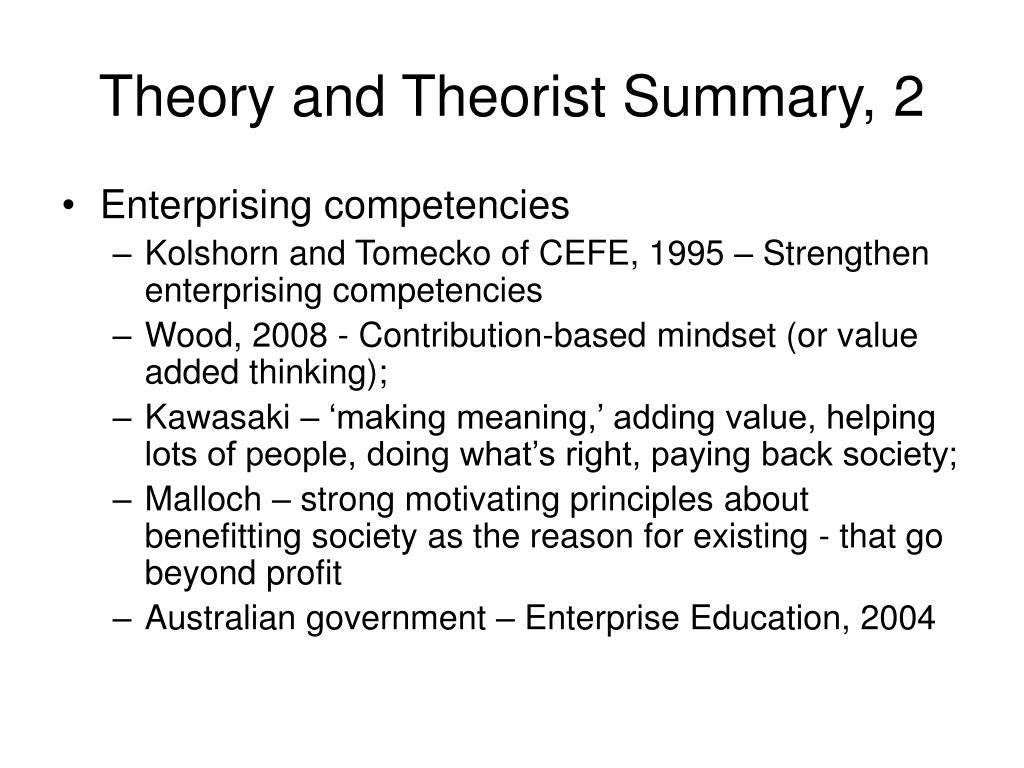 Theory and Theorist Summary, 2

• Enterprising competencies
– Kolshorn and Tomecko of CEFE, 1995 – Strengthen enterprising competencies
– Wood, 2008 - Contribution-based mindset (or value added thinking);
– Kawasaki – ‘making meaning,’ adding value, helping lots of people, doing what’s right, paying back society;
– Malloch – strong motivating principles about benefitting society as the reason for existing - that go beyond profit
– Australian government – Enterprise Education, 2004